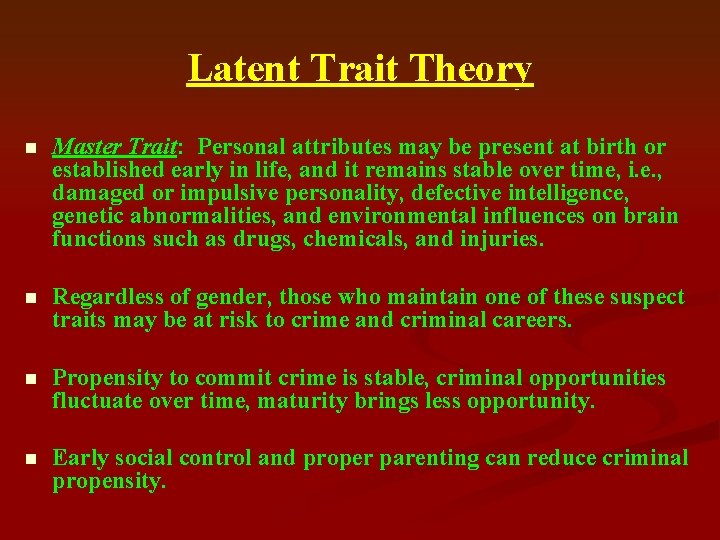 Latent Trait Theory

- Master Trait: Personal attributes may be present at birth or established early in life, and it remains stable over time, i.e., damaged or impulsive personality, defective intelligence, genetic abnormalities, and environmental influences on brain functions such as drugs, chemicals, and injuries.

- Regardless of gender, those who maintain one of these suspect traits may be at risk to crime and criminal careers.

- Propensity to commit crime is stable, criminal opportunities fluctuate over time, maturity brings less opportunity.

- Early social control and proper parenting can reduce criminal propensity.